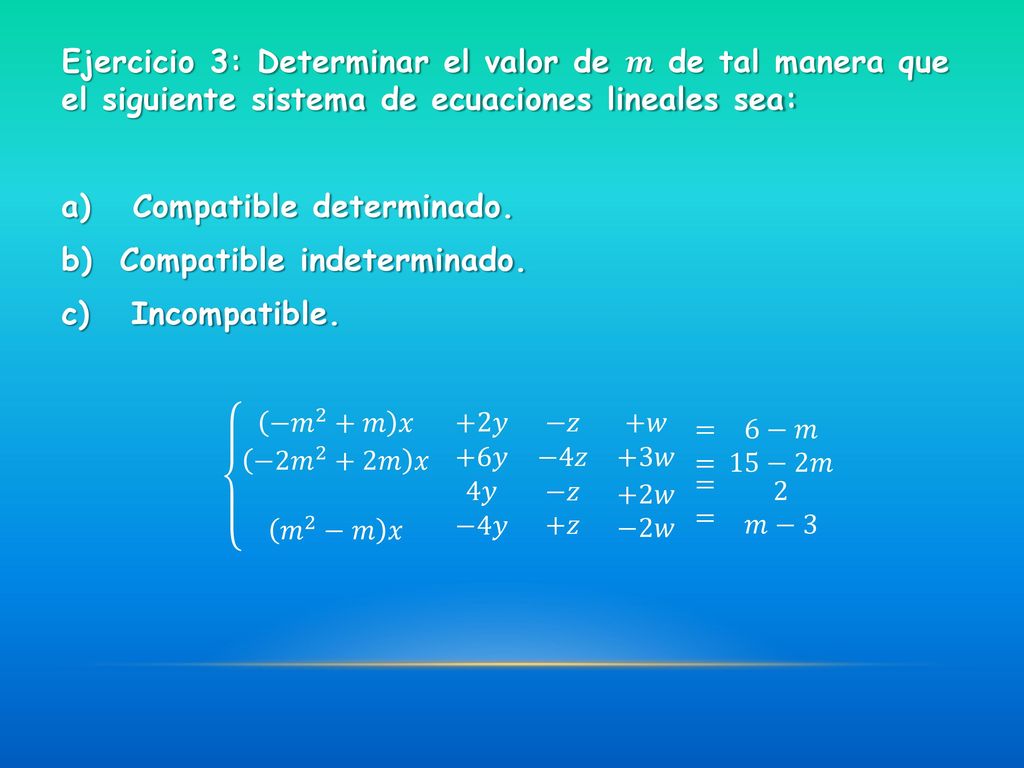 Ejercicio 3: Determinar el valor de $m$ de tal manera que el siguiente sistema de ecuaciones lineales sea:

a) Compatible determinado.

b) Compatible indeterminado.

c) Incompatible.

$$\begin{cases} (-m^2+m)x & +2y & -z & +w & = & 6-m \\ (-2m^2+2m)x & +6y & -4z & +3w & = & 15-2m \\ & 4y & -z & +2w & = & 2 \\ (m^2-m)x & -4y & +z & -2w & = & m-3 \end{cases}$$